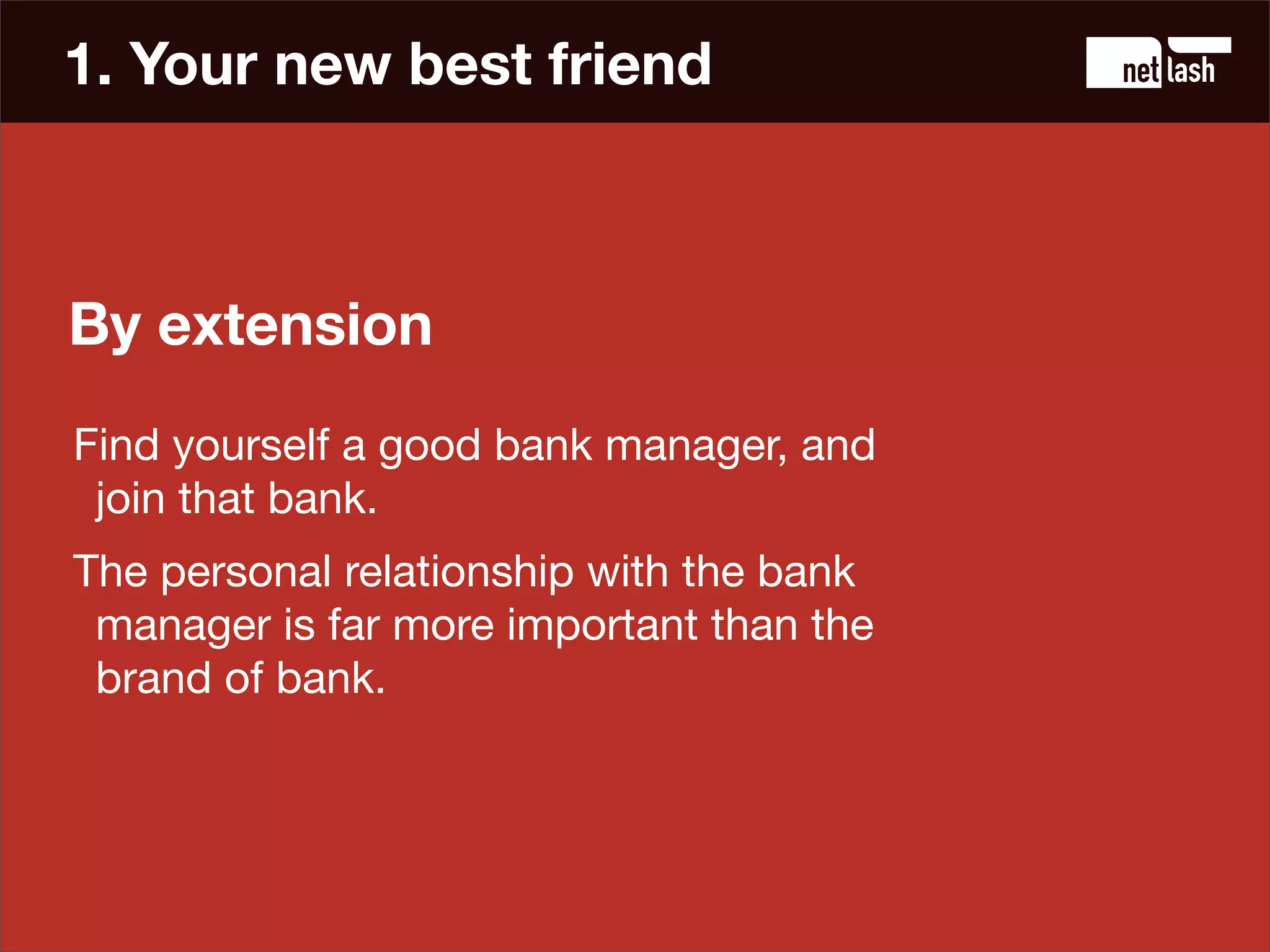 1. Your new best friend

net lash

By extension

Find yourself a good bank manager, and join that bank.

The personal relationship with the bank manager is far more important than the brand of bank.